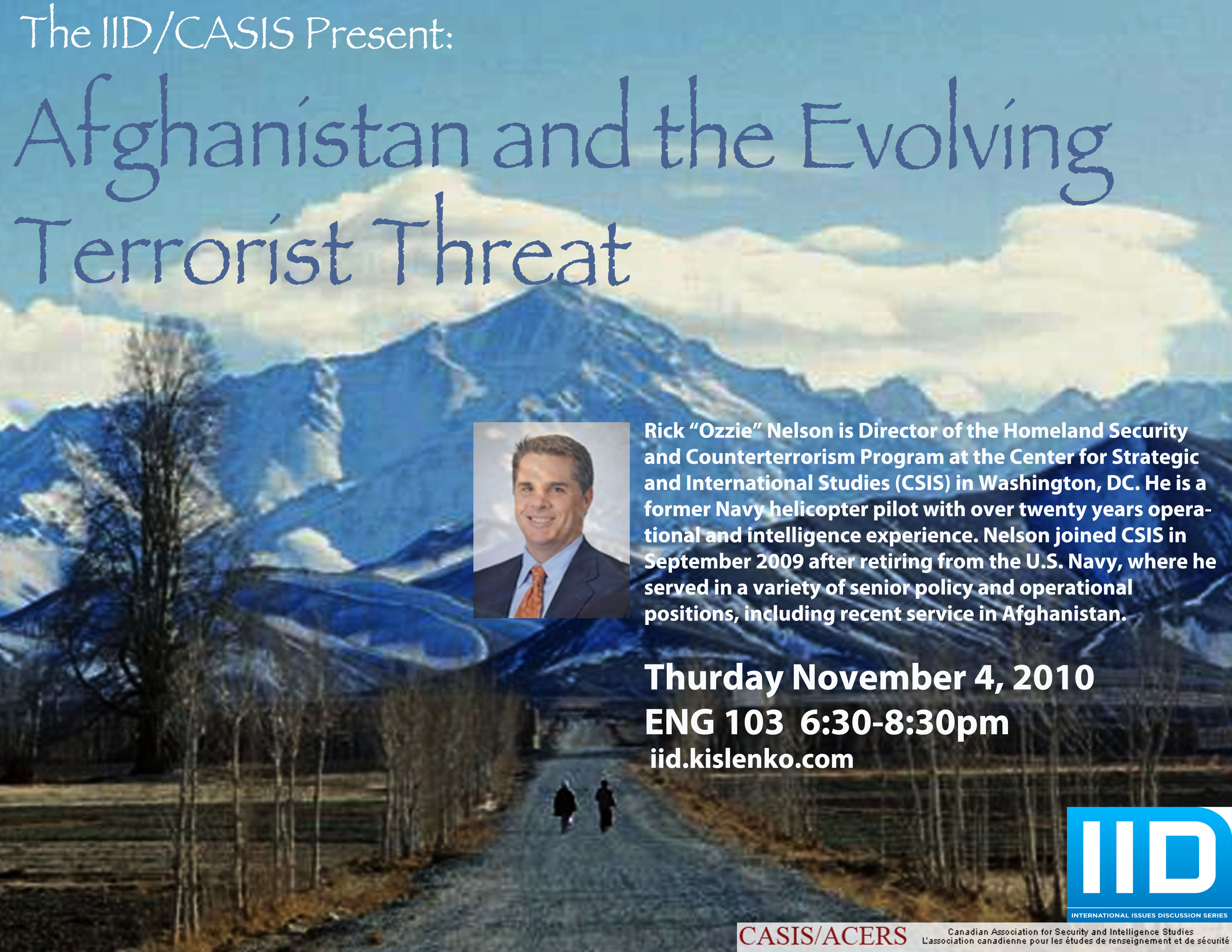 The IID/CASIS Present:

Afghanistan and the Evolving Terrorist Threat

Rick “Ozzie” Nelson is Director of the Homeland Security and Counterterrorism Program at the Center for Strategic and International Studies (CSIS) in Washington, DC. He is a former Navy helicopter pilot with over twenty years operational and intelligence experience. Nelson joined CSIS in September 2009 after retiring from the U.S. Navy, where he served in a variety of senior policy and operational positions, including recent service in Afghanistan.

Thurday November 4, 2010
ENG 103 6:30-8:30pm
iid.kislenko.com

IID
INTERNATIONAL ISSUES DISCUSSION SERIES

CASIS/ACERS
Canadian Association for Security and Intelligence Studies
L'association canadienne pour les études de renseignement et de sécurité